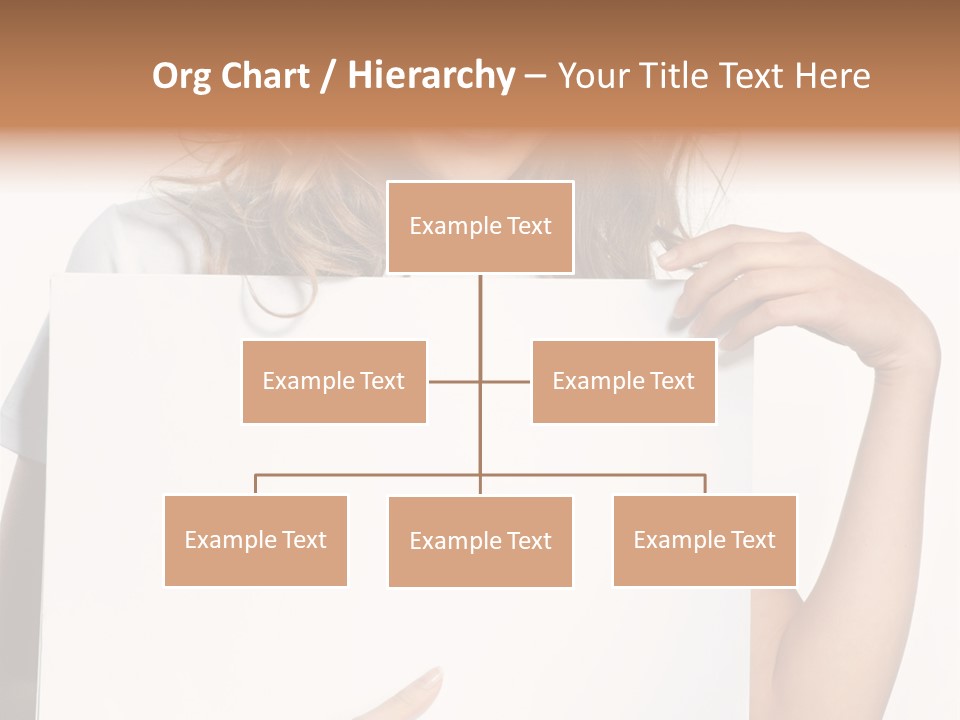 Org Chart / Hierarchy – Your Title Text Here

Example Text

Example Text

Example Text

Example Text

Example Text

Example Text